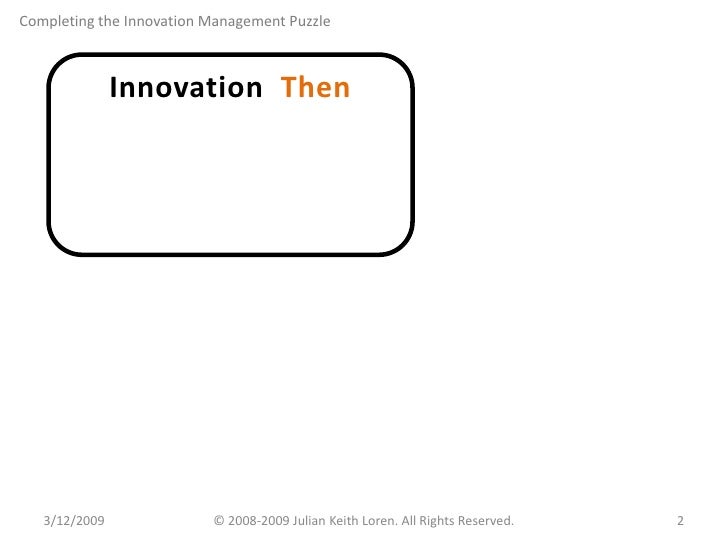 Completing the Innovation Management Puzzle

Innovation Then

3/12/2009

© 2008-2009 Julian Keith Loren. All Rights Reserved.

2